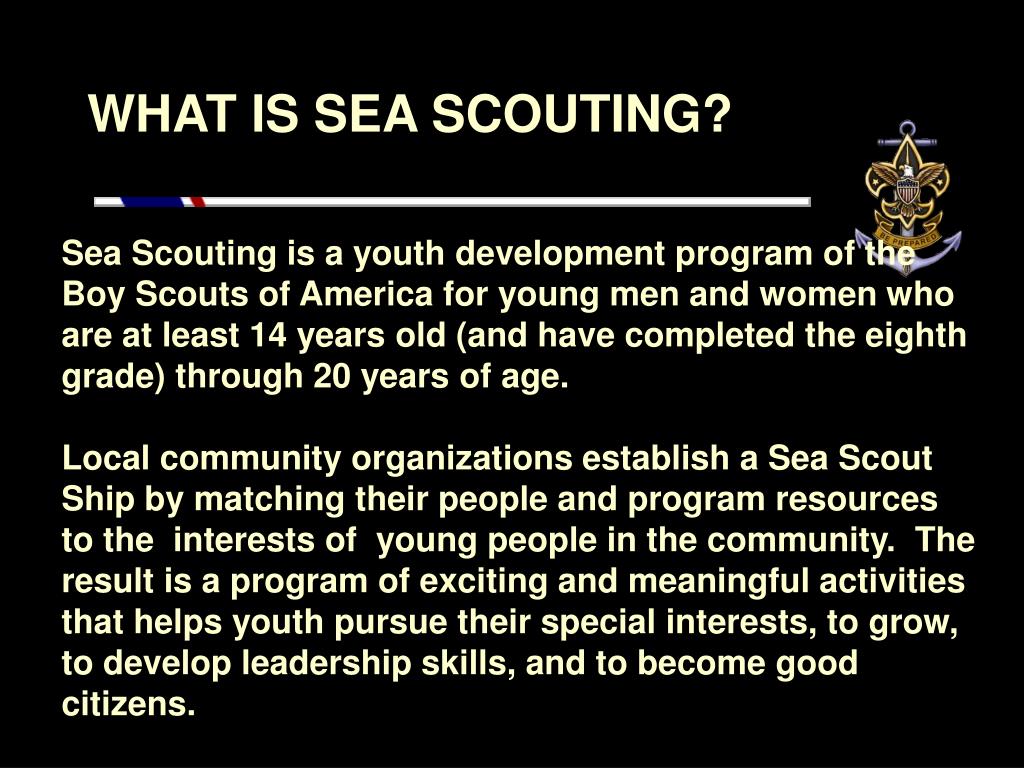 WHAT IS SEA SCOUTING?

BE PREPARED

Sea Scouting is a youth development program of the Boy Scouts of America for young men and women who are at least 14 years old (and have completed the eighth grade) through 20 years of age.

Local community organizations establish a Sea Scout Ship by matching their people and program resources to the interests of young people in the community. The result is a program of exciting and meaningful activities that helps youth pursue their special interests, to grow, to develop leadership skills, and to become good citizens.